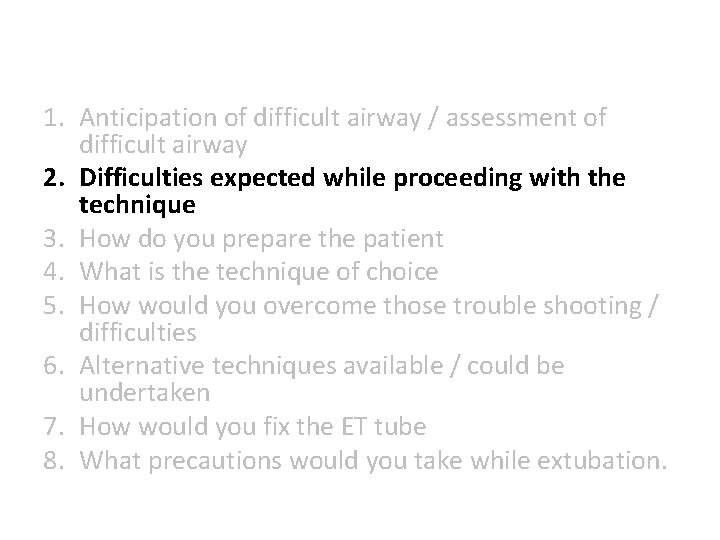 1. Anticipation of difficult airway / assessment of difficult airway
2. Difficulties expected while proceeding with the technique
3. How do you prepare the patient
4. What is the technique of choice
5. How would you overcome those trouble shooting / difficulties
6. Alternative techniques available / could be undertaken
7. How would you fix the ET tube
8. What precautions would you take while extubation.